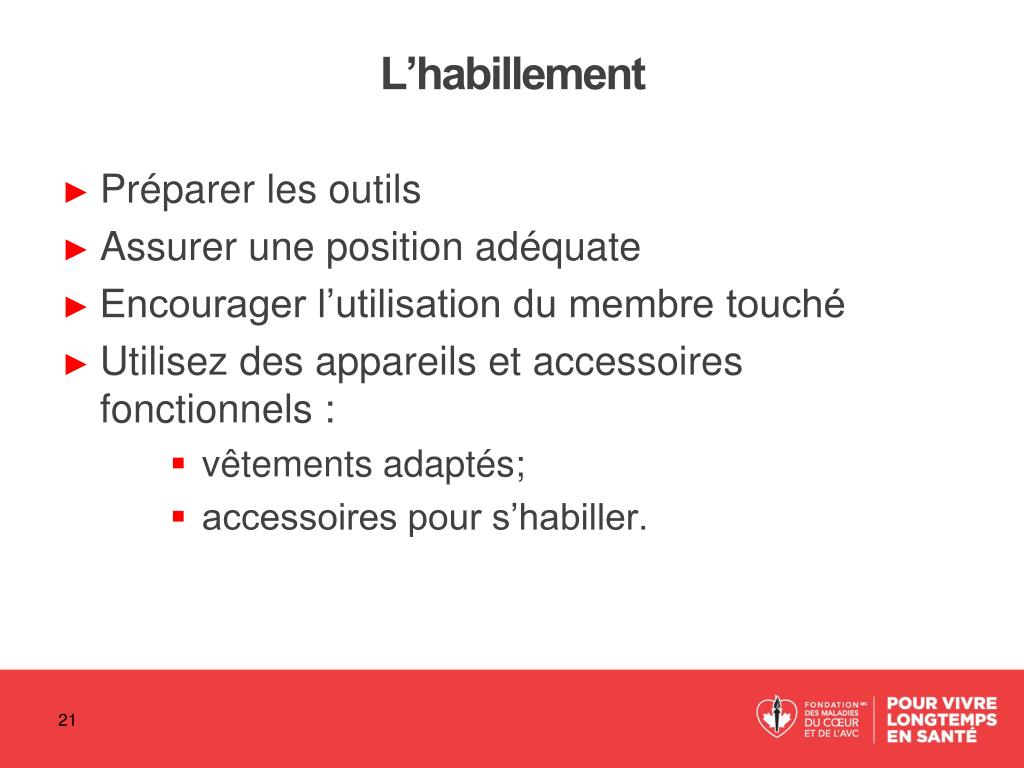 L’habillement

► Préparer les outils
► Assurer une position adéquate
► Encourager l’utilisation du membre touché
► Utilisez des appareils et accessoires fonctionnels :
 ▪ vêtements adaptés;
 ▪ accessoires pour s’habiller.

21

FONDATION MC DES MALADIES DU CŒUR ET DE L’AVC

POUR VIVRE LONGTEMPS EN SANTÉ